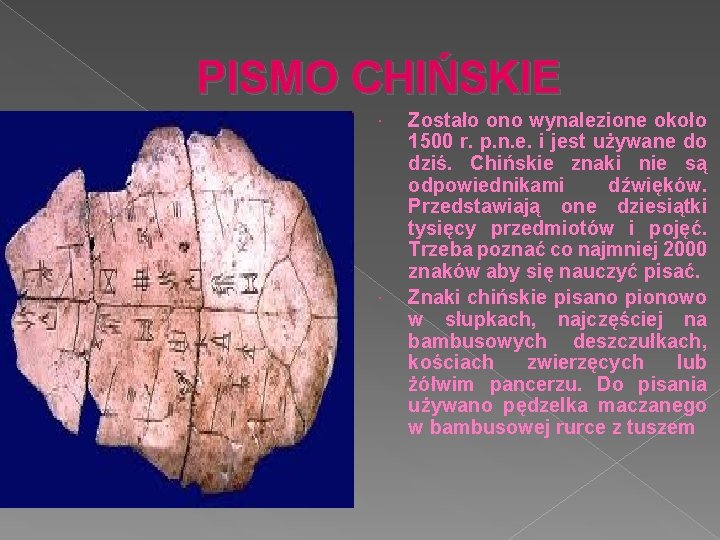 PISMO CHIŃSKIE

Zostało ono wynalezione około 1500 r. p.n.e. i jest używane do dziś. Chińskie znaki nie są odpowiednikami dźwięków. Przedstawiają one dziesiątki tysięcy przedmiotów i pojęć. Trzeba poznać co najmniej 2000 znaków aby się nauczyć pisać.

Znaki chińskie pisano pionowo w słupkach, najczęściej na bambusowych deszczułkach, kościach zwierzęcych lub żółwim pancerzu. Do pisania używano pędzelka maczanego w bambusowej rurce z tuszem